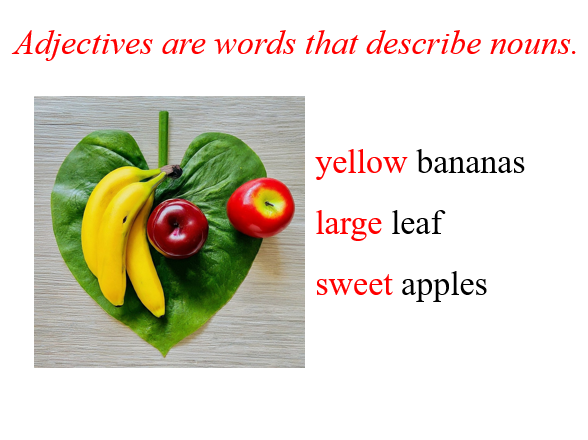 Adjectives are words that describe nouns.

yellow bananas

large leaf

sweet apples